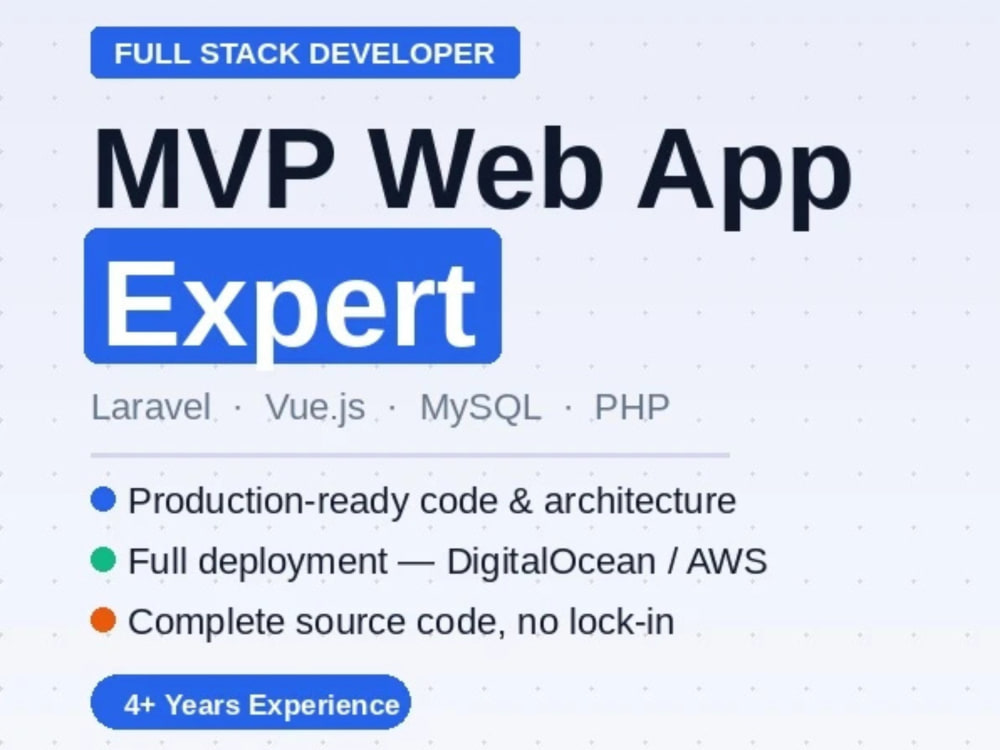 FULL STACK DEVELOPER

MVP Web App
Expert

Laravel · Vue.js · MySQL · PHP

• Production-ready code & architecture
• Full deployment — DigitalOcean / AWS
• Complete source code, no lock-in

4+ Years Experience